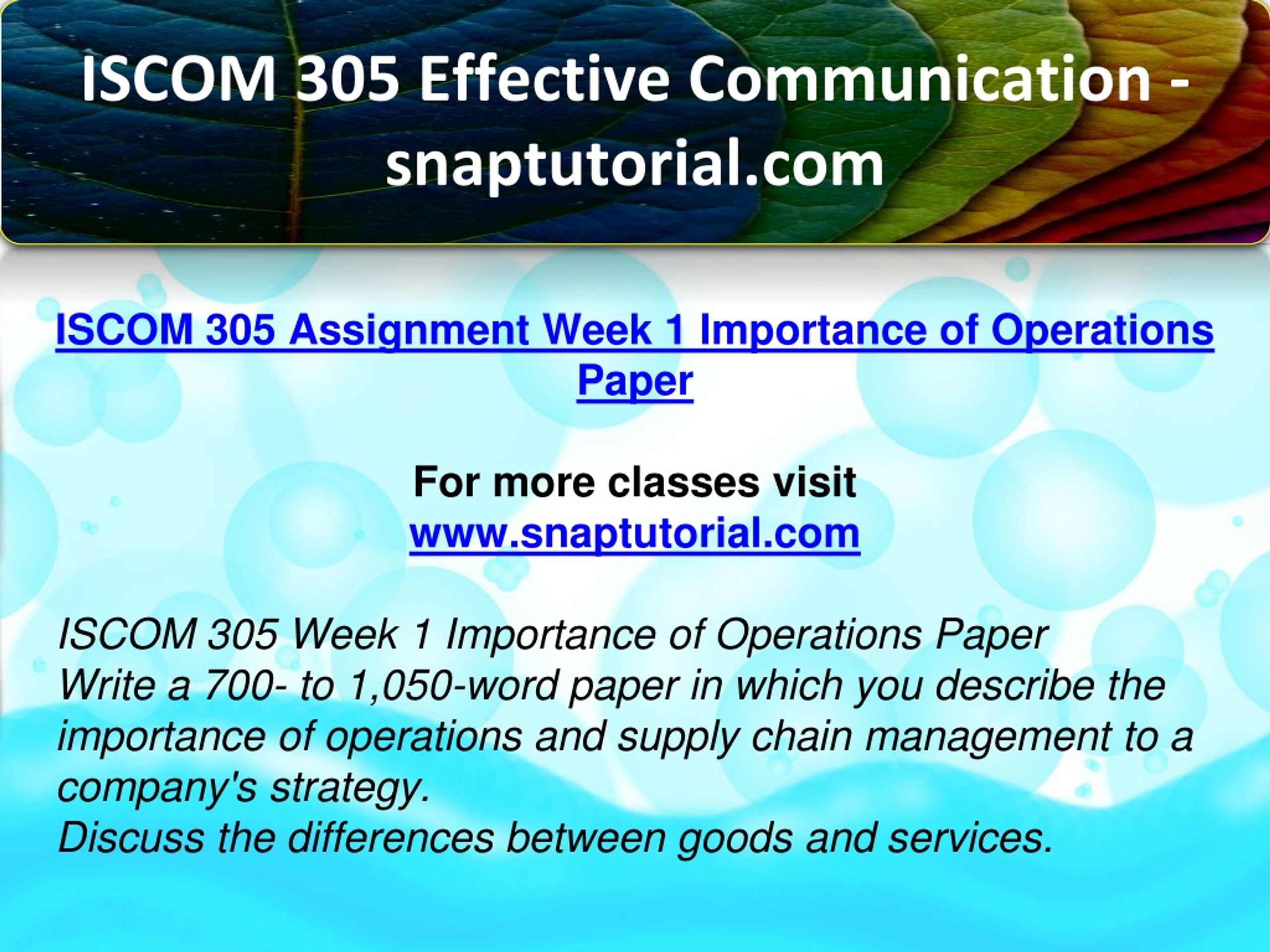 ISCOM 305 Effective Communication - snaptutorial.com

ISCOM 305 Assignment Week 1 Importance of Operations Paper

For more classes visit
www.snaptutorial.com

ISCOM 305 Week 1 Importance of Operations Paper
Write a 700- to 1,050-word paper in which you describe the importance of operations and supply chain management to a company's strategy.
Discuss the differences between goods and services.